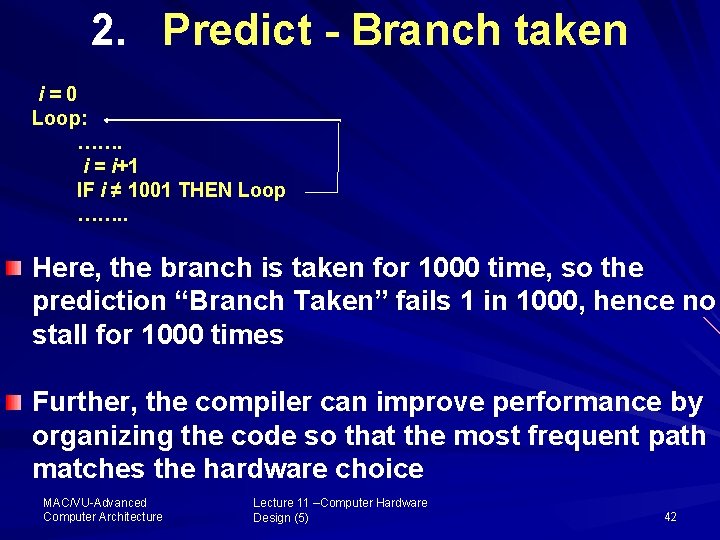 2. Predict - Branch taken

$i = 0$
Loop:
…….
$i = i+1$
IF $i \neq 1001$ THEN Loop
……..

Here, the branch is taken for 1000 time, so the prediction “Branch Taken” fails 1 in 1000, hence no stall for 1000 times

Further, the compiler can improve performance by organizing the code so that the most frequent path matches the hardware choice

MAC/VU-Advanced Computer Architecture

Lecture 11 –Computer Hardware Design (5)

42